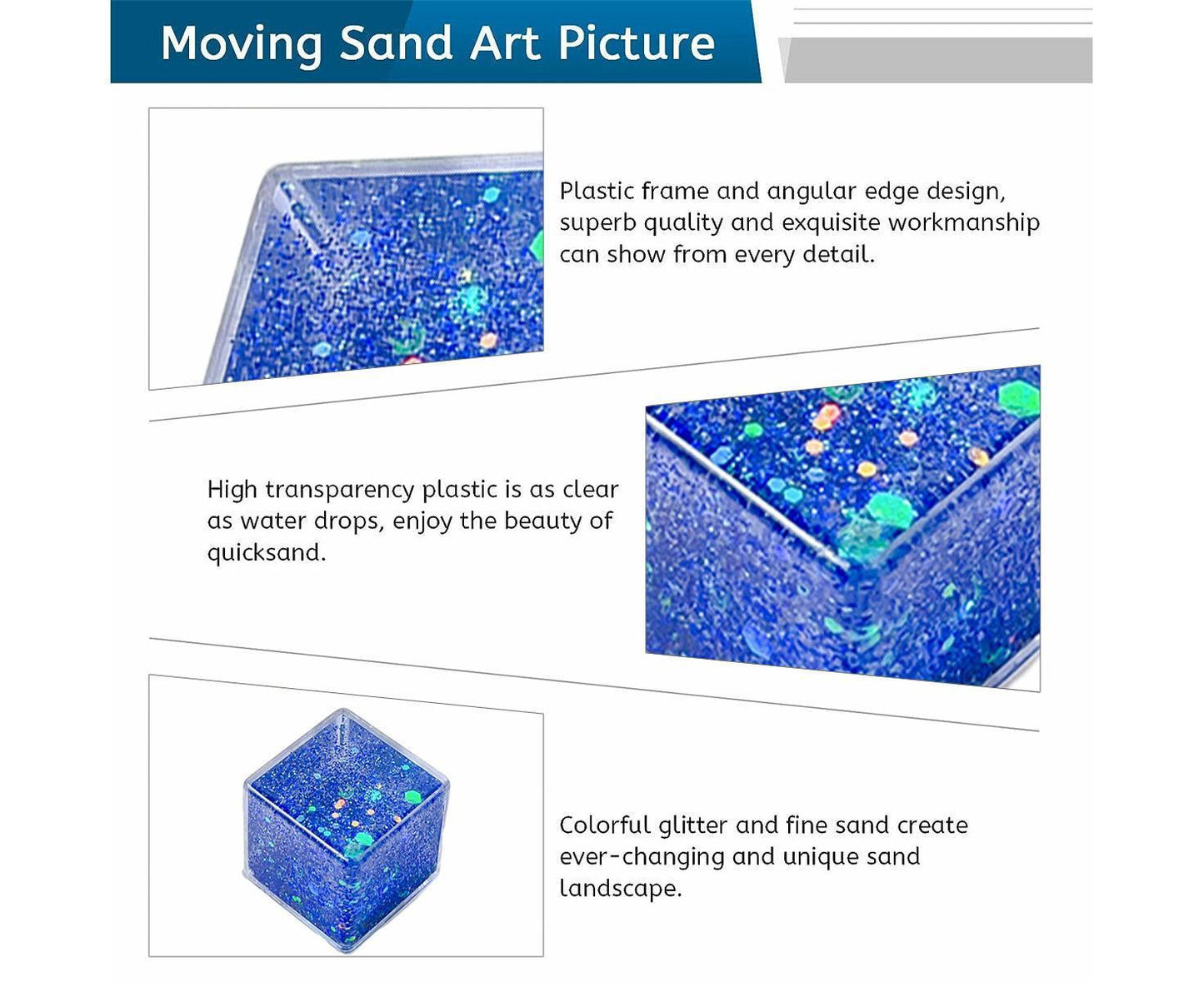 Moving Sand Art Picture

Plastic frame and angular edge design, superb quality and exquisite workmanship can show from every detail.

High transparency plastic is as clear as water drops, enjoy the beauty of quicksand.

Colorful glitter and fine sand create ever-changing and unique sand landscape.